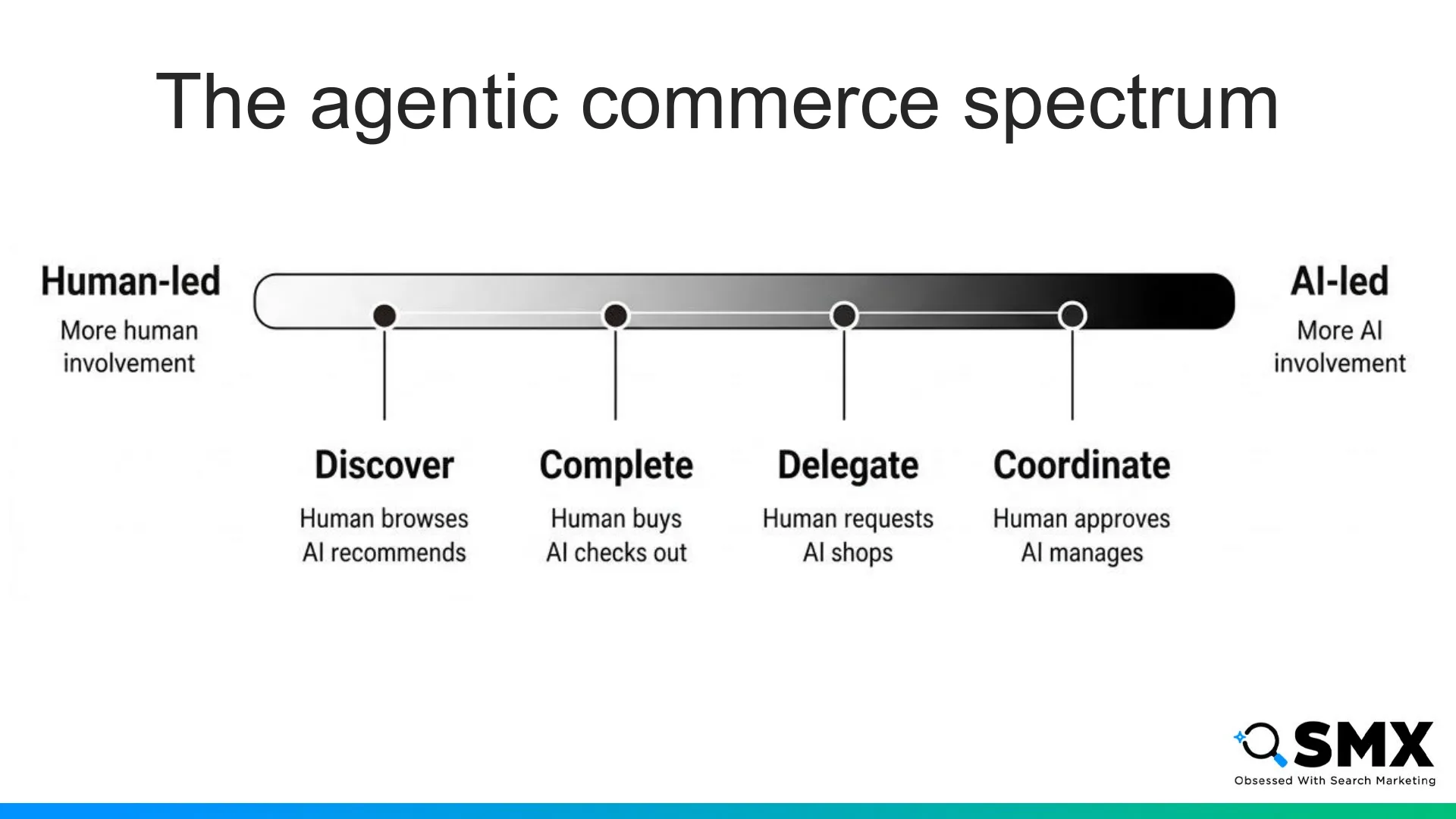 The agentic commerce spectrum

Human-led
More human involvement

AI-led
More AI involvement

Discover
Human browses
AI recommends

Complete
Human buys
AI checks out

Delegate
Human requests
AI shops

Coordinate
Human approves
AI manages

SMX
Obsessed With Search Marketing